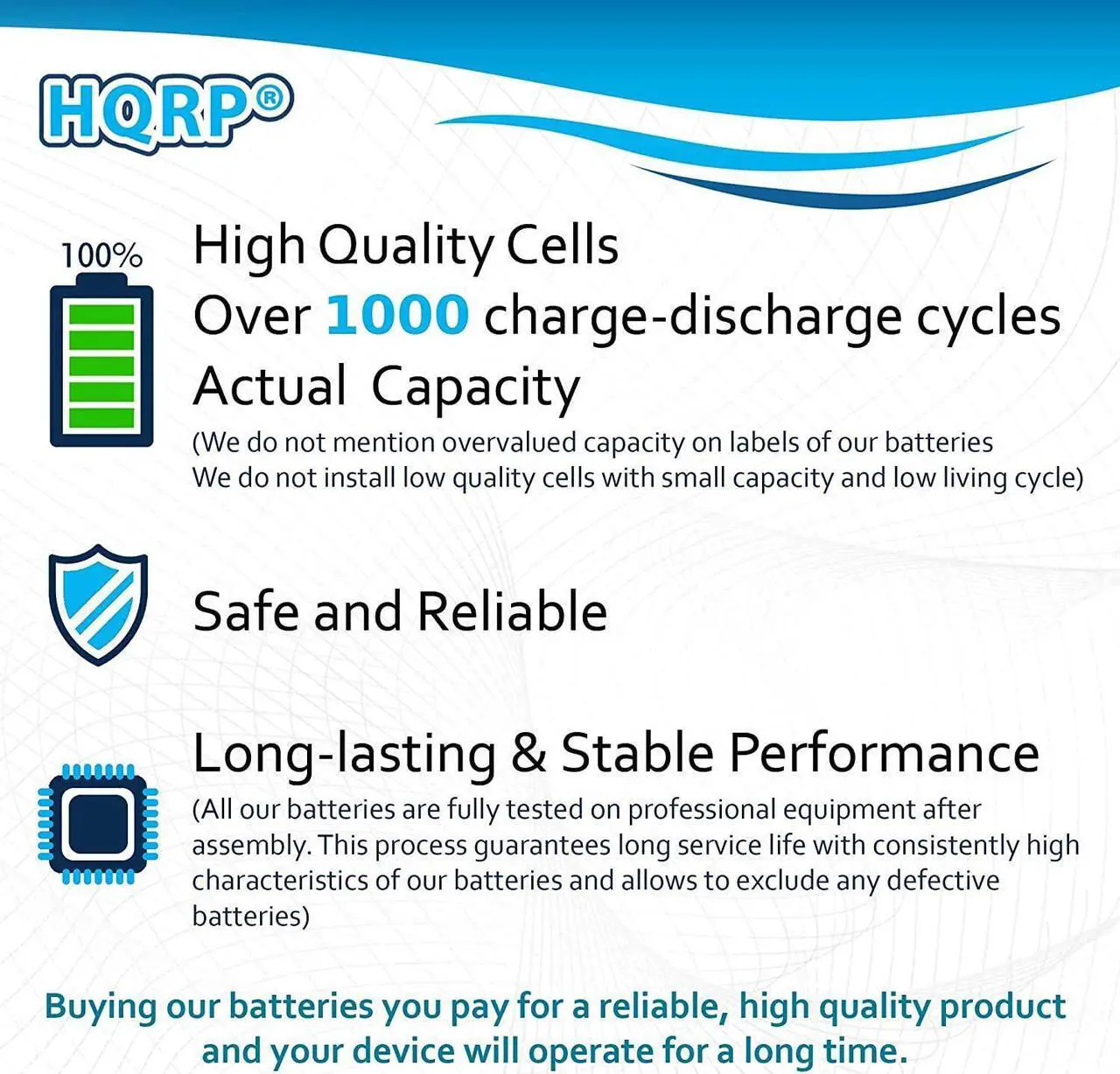 HQRP®

100%

High Quality Cells
Over 1000 charge-discharge cycles
Actual Capacity
(We do not mention overvalued capacity on labels of our batteries
We do not install low quality cells with small capacity and low living cycle)

Safe and Reliable

Long-lasting & Stable Performance
(All our batteries are fully tested on professional equipment after assembly. This process guarantees long service life with consistently high characteristics of our batteries and allows to exclude any defective batteries)

Buying our batteries you pay for a reliable, high quality product and your device will operate for a long time.